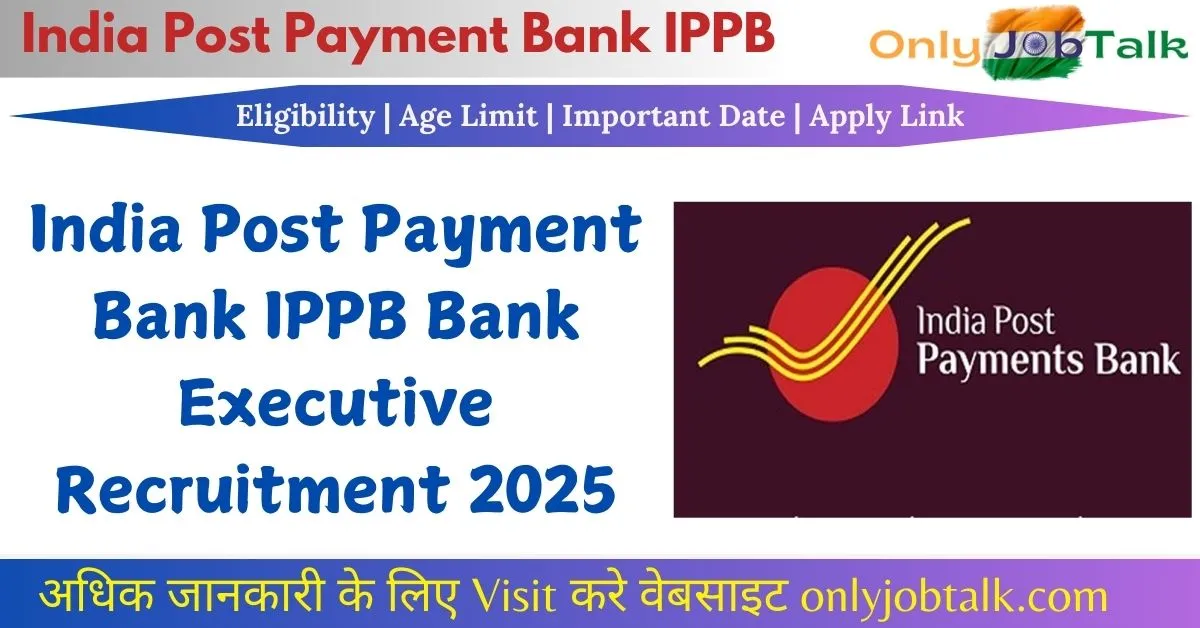 India Post Payment Bank IPPB

OnlyJobTalk

Eligibility | Age Limit | Important Date | Apply Link

India Post Payment Bank IPPB Bank Executive Recruitment 2025

India Post
Payments Bank

अधिक जानकारी के लिए Visit करे वेबसाइट onlyjobtalk.com